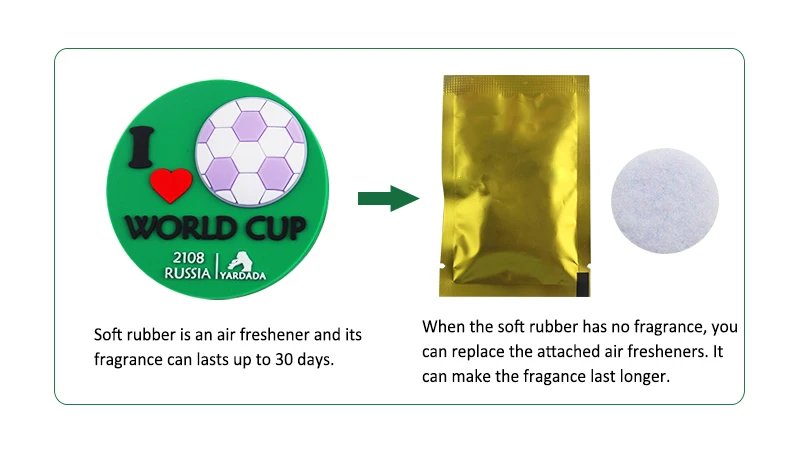 I WORLD CUP

2108 RUSSIA YARDADA

Soft rubber is an air freshener and its fragrance can lasts up to 30 days.

When the soft rubber has no fragrance, you can replace the attached air fresheners. It can make the fragance last longer.